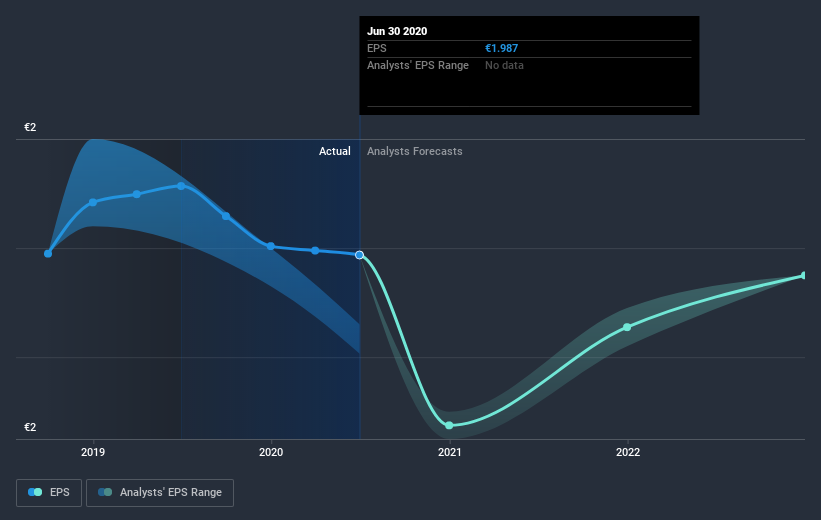 Jun 30 2020
EPS €1.987
Analysts' EPS Range No data

€2
Actual
Analysts Forecasts
€2

2019
2020
2021
2022

EPS
Analysts' EPS Range